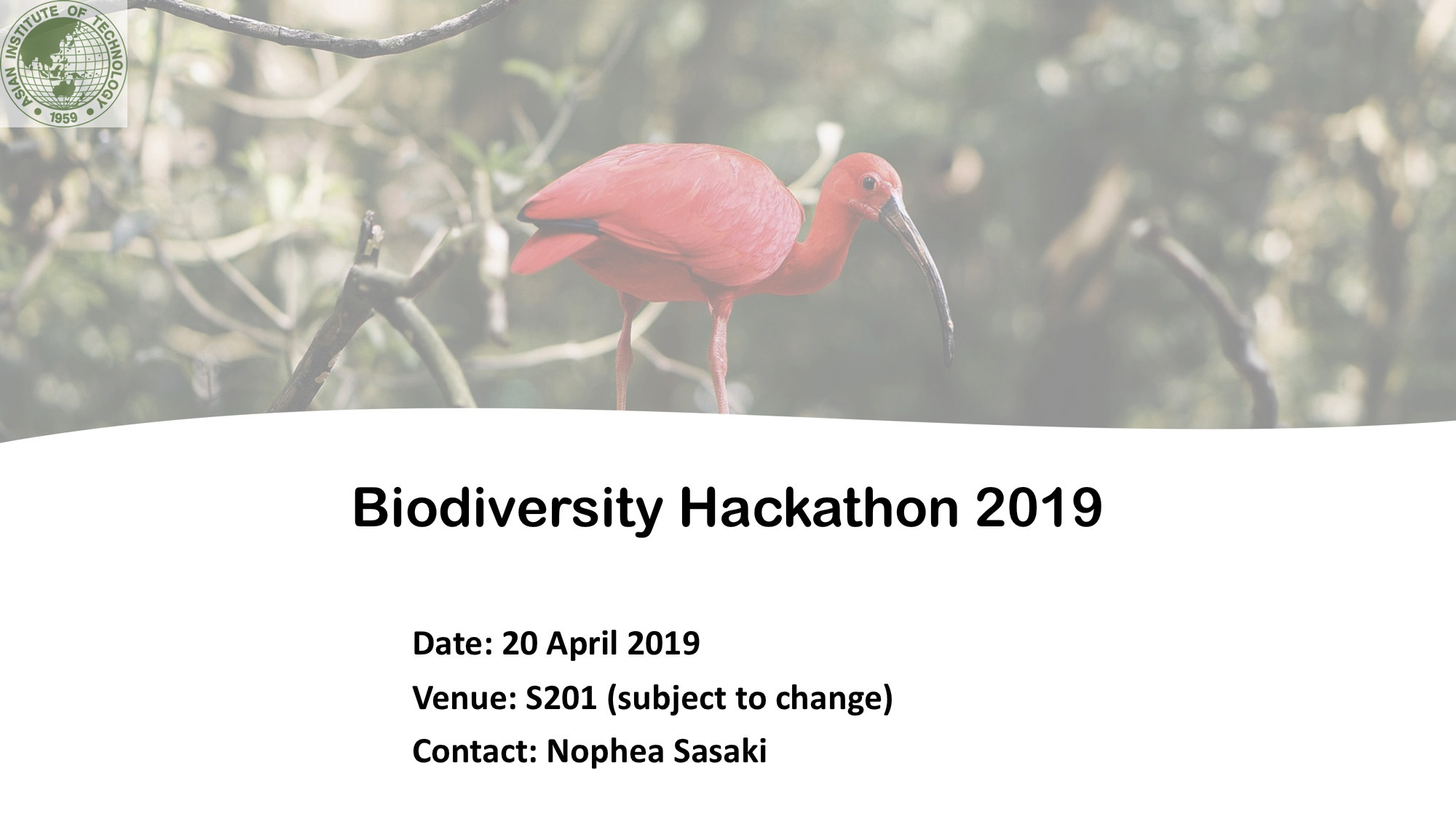 ASIAN INSTITUTE OF TECHNOLOGY
1959

Biodiversity Hackathon 2019

Date: 20 April 2019

Venue: S201 (subject to change)

Contact: Nophea Sasaki